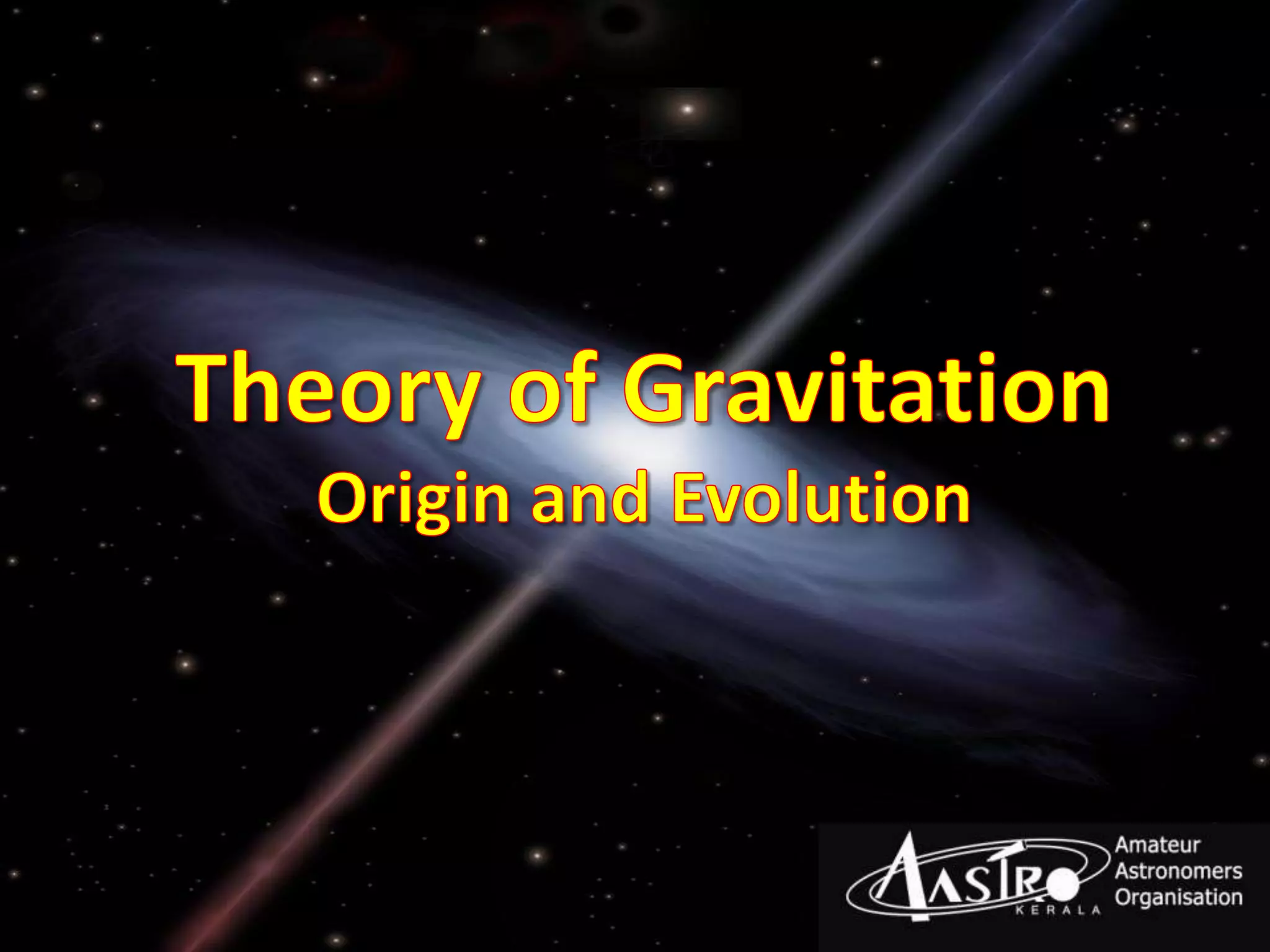 Theory of Gravitation

Origin and Evolution

AASTRO KERALA

Amateur Astronomers Organisation